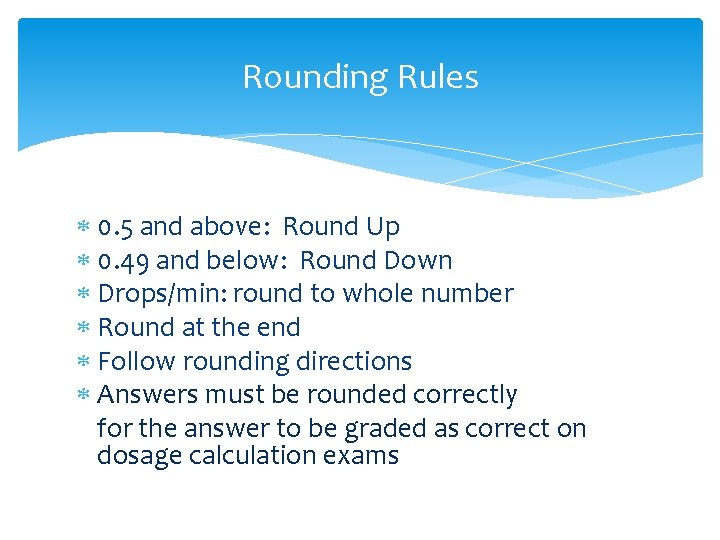 Rounding Rules

* 0.5 and above: Round Up
* 0.49 and below: Round Down
* Drops/min: round to whole number
* Round at the end
* Follow rounding directions
* Answers must be rounded correctly for the answer to be graded as correct on dosage calculation exams